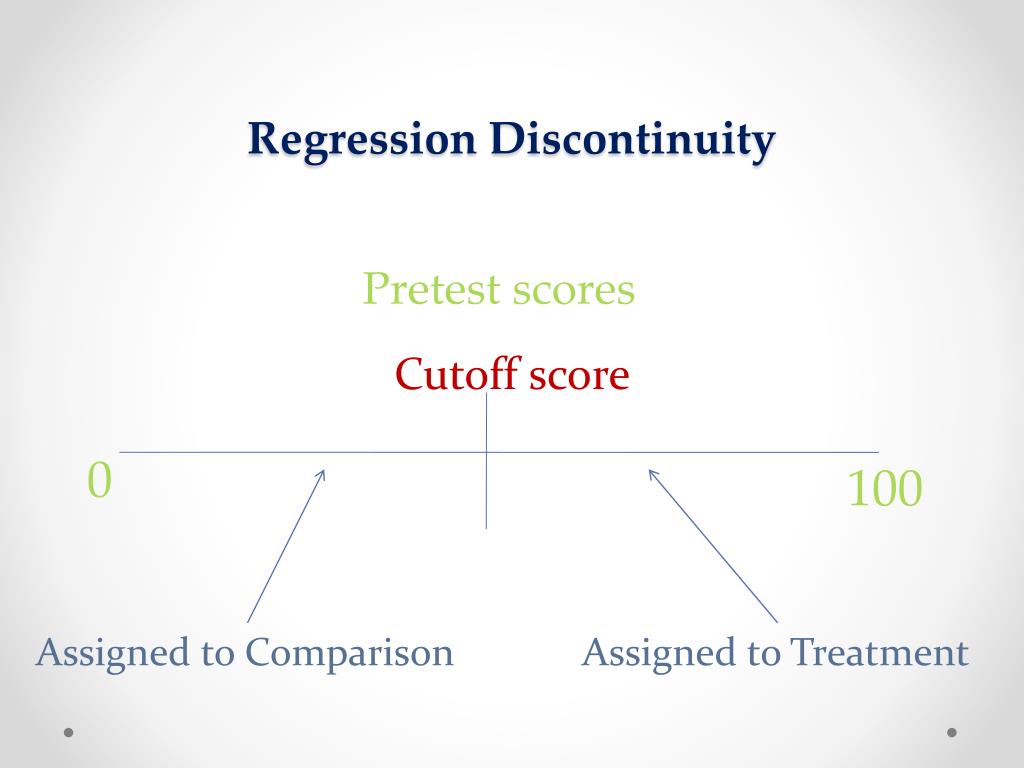 Regression Discontinuity

Pretest scores

Cutoff score

0

100

Assigned to Comparison

Assigned to Treatment